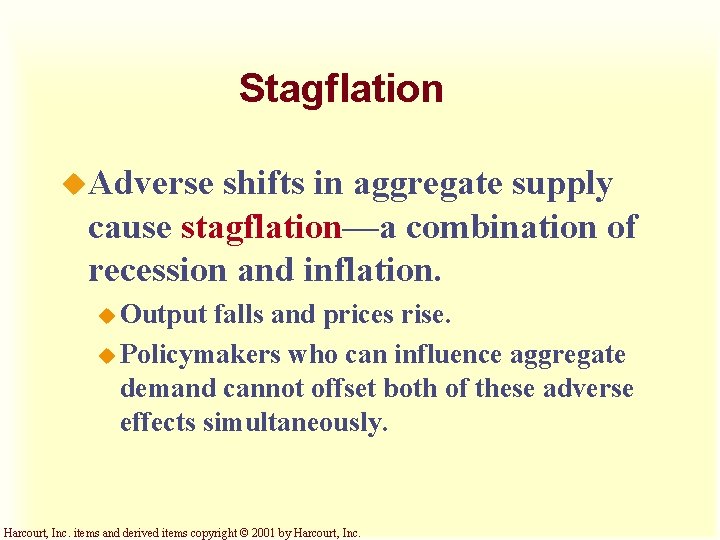 Stagflation

Adverse shifts in aggregate supply cause stagflation—a combination of recession and inflation.

Output falls and prices rise.

Policymakers who can influence aggregate demand cannot offset both of these adverse effects simultaneously.

Harcourt, Inc. items and derived items copyright © 2001 by Harcourt, Inc.